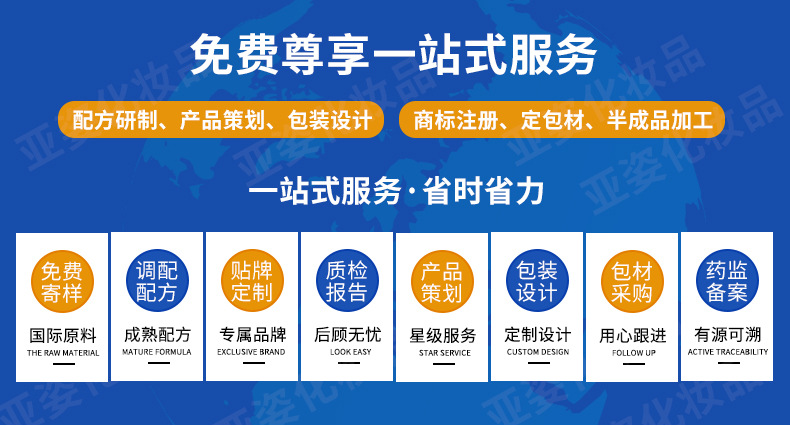 免费尊享一站式服务

配方研制、产品策划、包装设计

商标注册、定包材、半成品加工

一站式服务·省时省力

免费寄样
国际原料
THE RAW MATERIAL

调配配方
成熟配方
MATURE FORMULA

贴牌定制
专属品牌
EXCLUSIVE BRAND

质检报告
后顾无忧
LOOK EASY

产品策划
星级服务
STAR SERVICE

包装设计
定制设计
CUSTOM DESIGN

包材采购
用心跟进
FOLLOW UP

药监备案
有源可溯
ACTIVE TRACEABILITY

亚姿化妆品